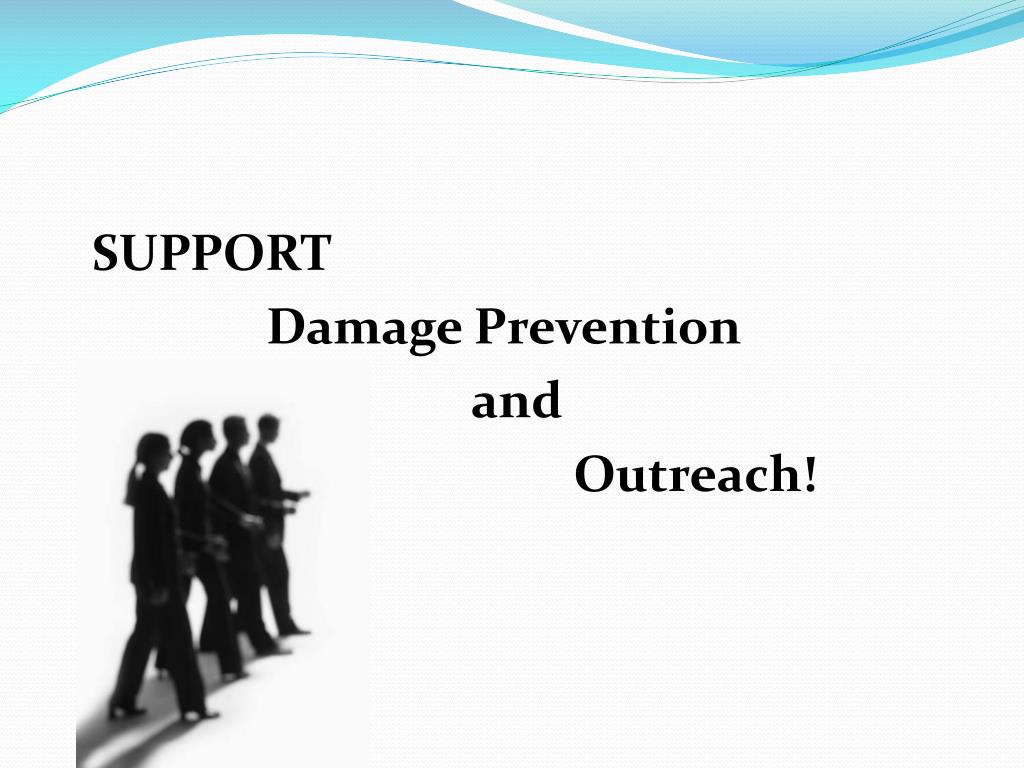 SUPPORT
Damage Prevention
and
Outreach!